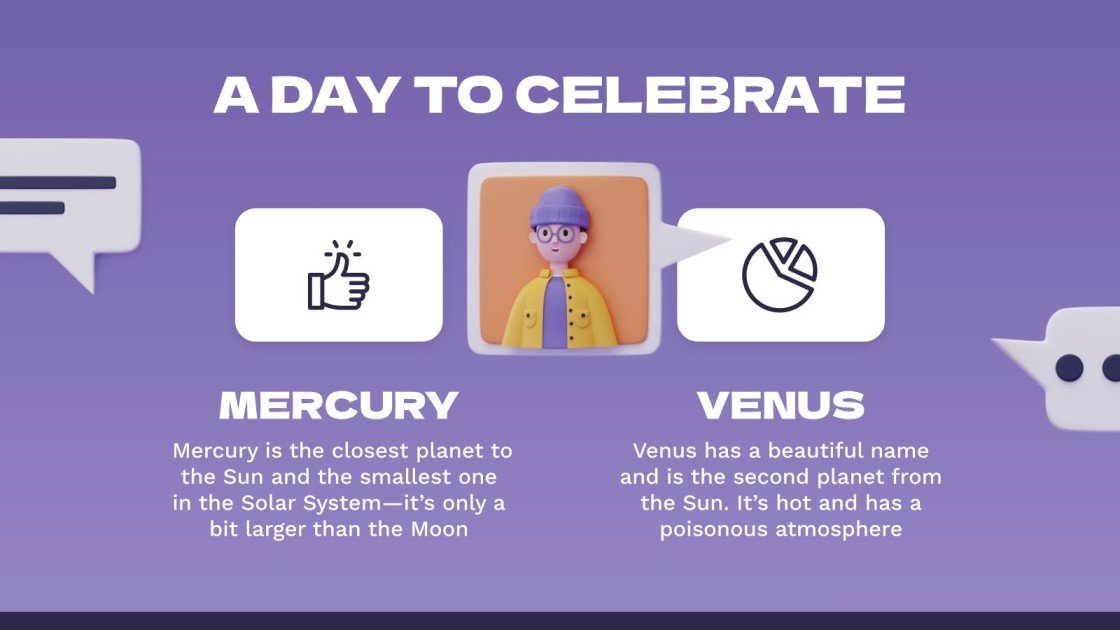 A DAY TO CELEBRATE

MERCURY

Mercury is the closest planet to the Sun and the smallest one in the Solar System—it's only a bit larger than the Moon

VENUS

Venus has a beautiful name and is the second planet from the Sun. It's hot and has a poisonous atmosphere